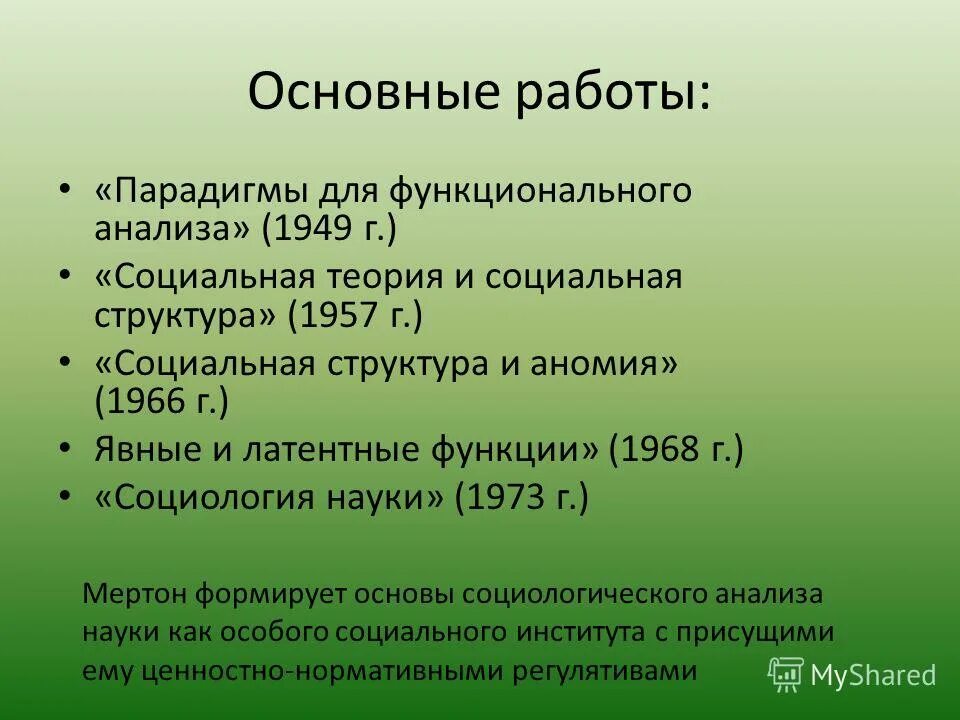 Основные работы:

• «Парадигмы для функционального анализа» (1949 г.)
• «Социальная теория и социальная структура» (1957 г.)
• «Социальная структура и аномия» (1966 г.)
• Явные и латентные функции» (1968 г.)
• «Социология науки» (1973 г.)

Мертон формирует основы социологического анализа науки как особого социального института с присущими ему ценностно-нормативными регулятивами

MyShared